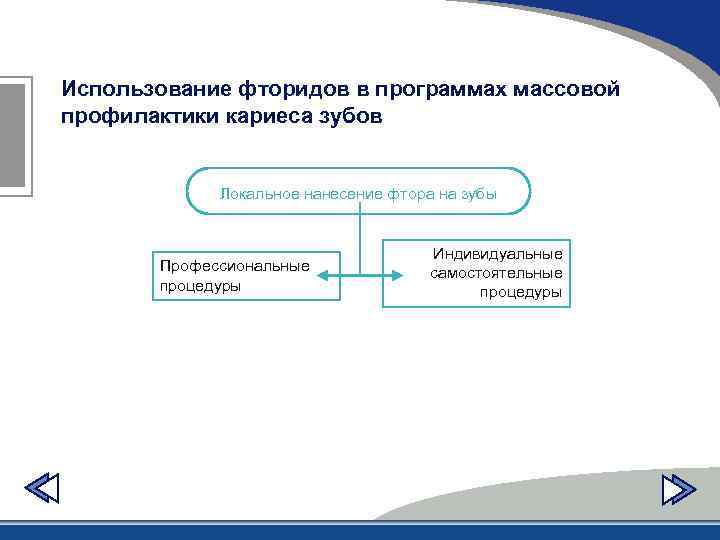 Использование фторидов в программах массовой профилактики кариеса зубов

Локальное нанесение фтора на зубы

Профессиональные процедуры

Индивидуальные самостоятельные процедуры